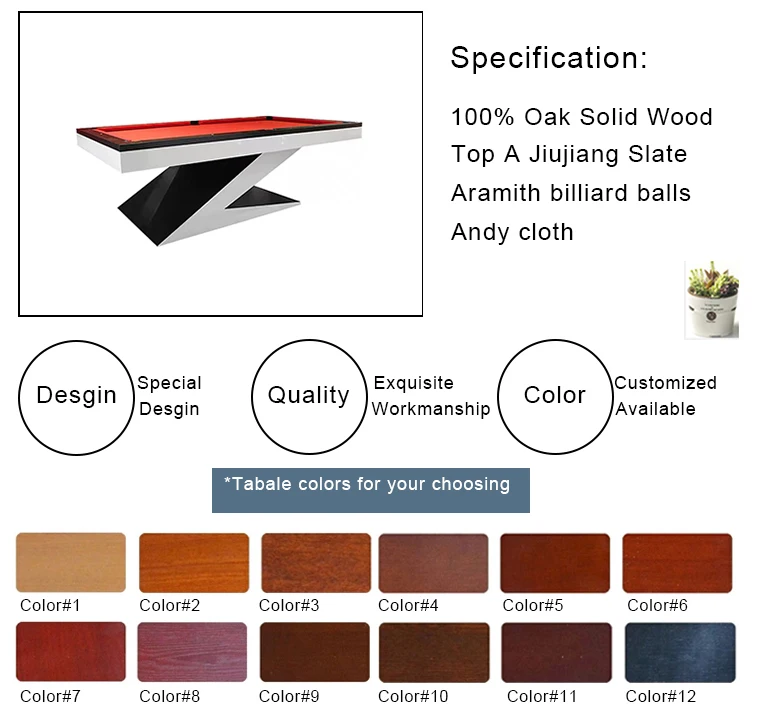 Specification:

100% Oak Solid Wood
Top A Jiujiang Slate
Aramith billiard balls
Andy cloth

Desgin
Special Desgin

Quality
Exquisite Workmanship

Color
Customized Available

*Tabale colors for your choosing

Color#1
Color#2
Color#3
Color#4
Color#5
Color#6
Color#7
Color#8
Color#9
Color#10
Color#11
Color#12